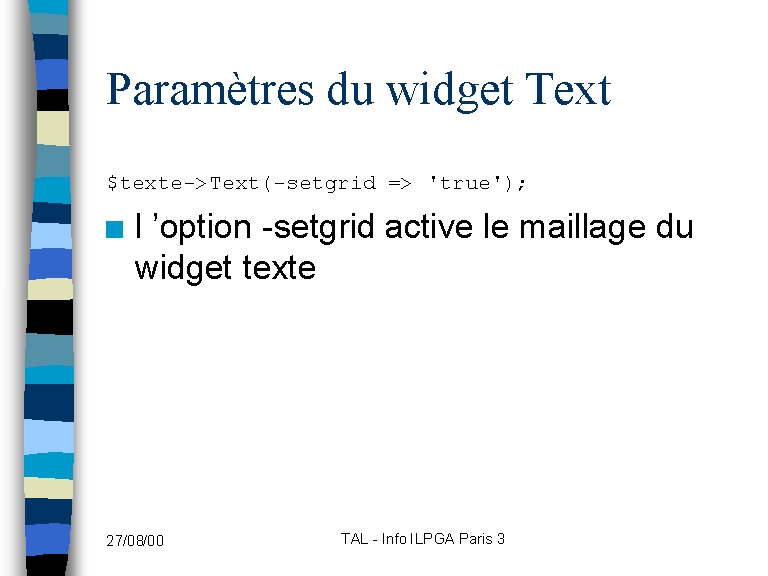 Paramètres du widget Text

$texte->Text(-setgrid => 'true');

l ’option -setgrid active le maillage du widget texte

27/08/00

TAL - Info ILPGA Paris 3